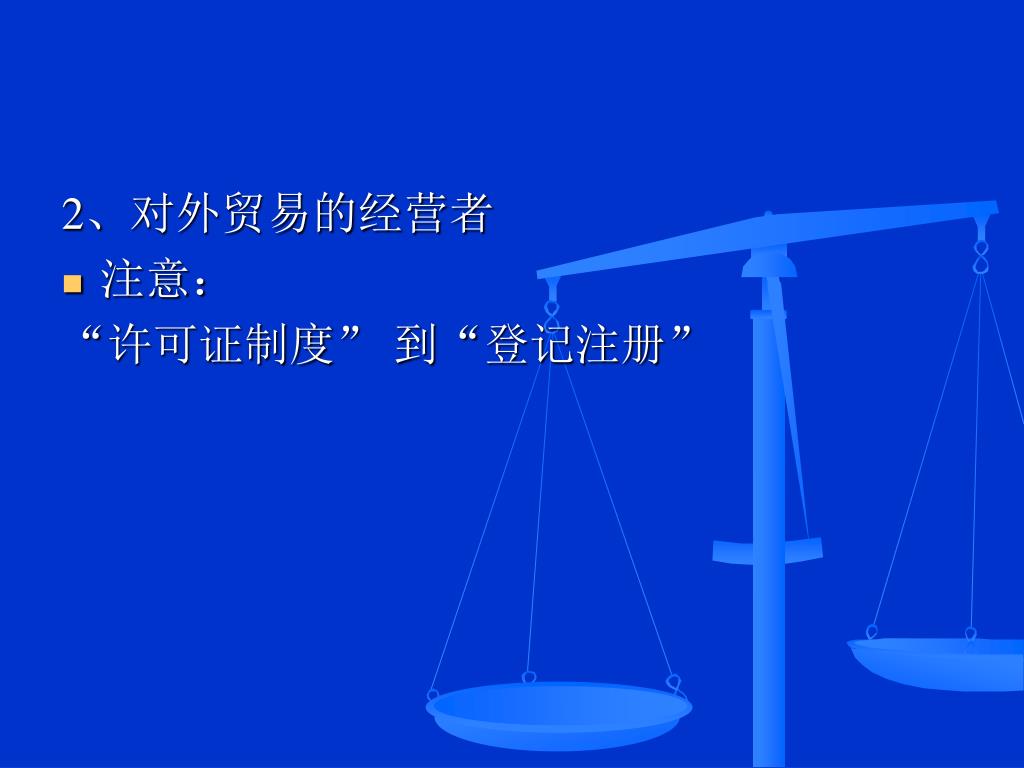 2、对外贸易的经营者

注意：

“许可证制度” 到“登记注册”